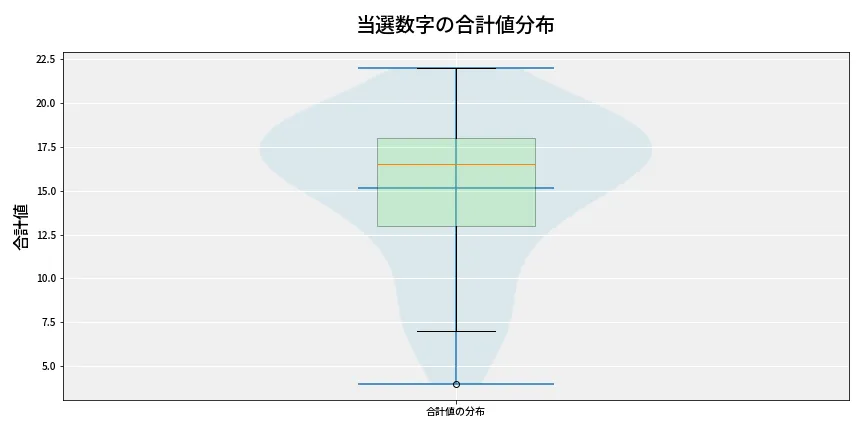 当選数字の合計値分布

合計値

22.5
20.0
17.5
15.0
12.5
10.0
7.5
5.0

合計値の分布